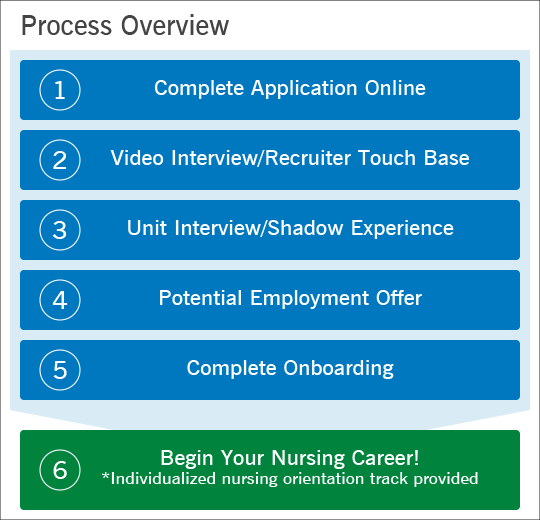 Process Overview

1 Complete Application Online

2 Video Interview/Recruiter Touch Base

3 Unit Interview/Shadow Experience

4 Potential Employment Offer

5 Complete Onboarding

6 Begin Your Nursing Career!
*Individualized nursing orientation track provided